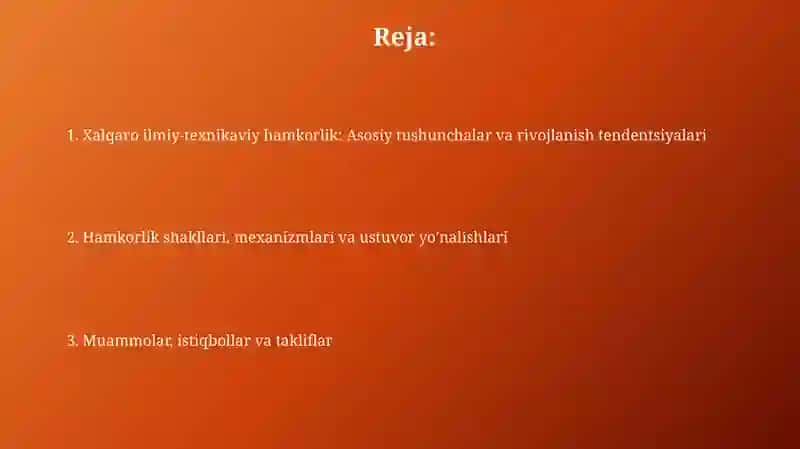 Reja:

1. Xalqaro ilmiy-texnikaviy hamkorlik: Asosiy tushunchalar va rivojlanish tendentsiyalari

2. Hamkorlik shakllari, mexanizmlari va ustuvor yo'nalishlari

3. Muammolar, istiqbollar va takliflar